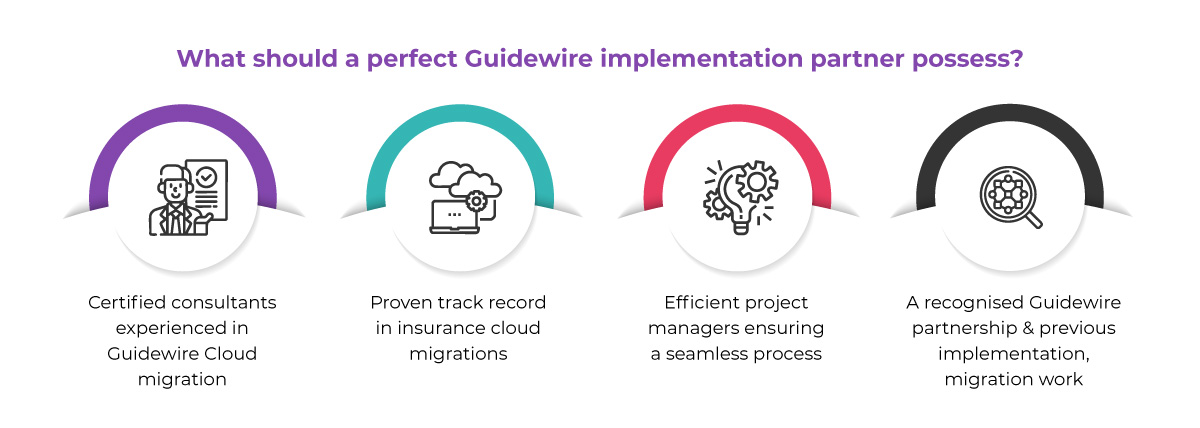 What should a perfect Guidewire implementation partner possess?

Certified consultants experienced in Guidewire Cloud migration

Proven track record in insurance cloud migrations

Efficient project managers ensuring a seamless process

A recognised Guidewire partnership & previous implementation, migration work